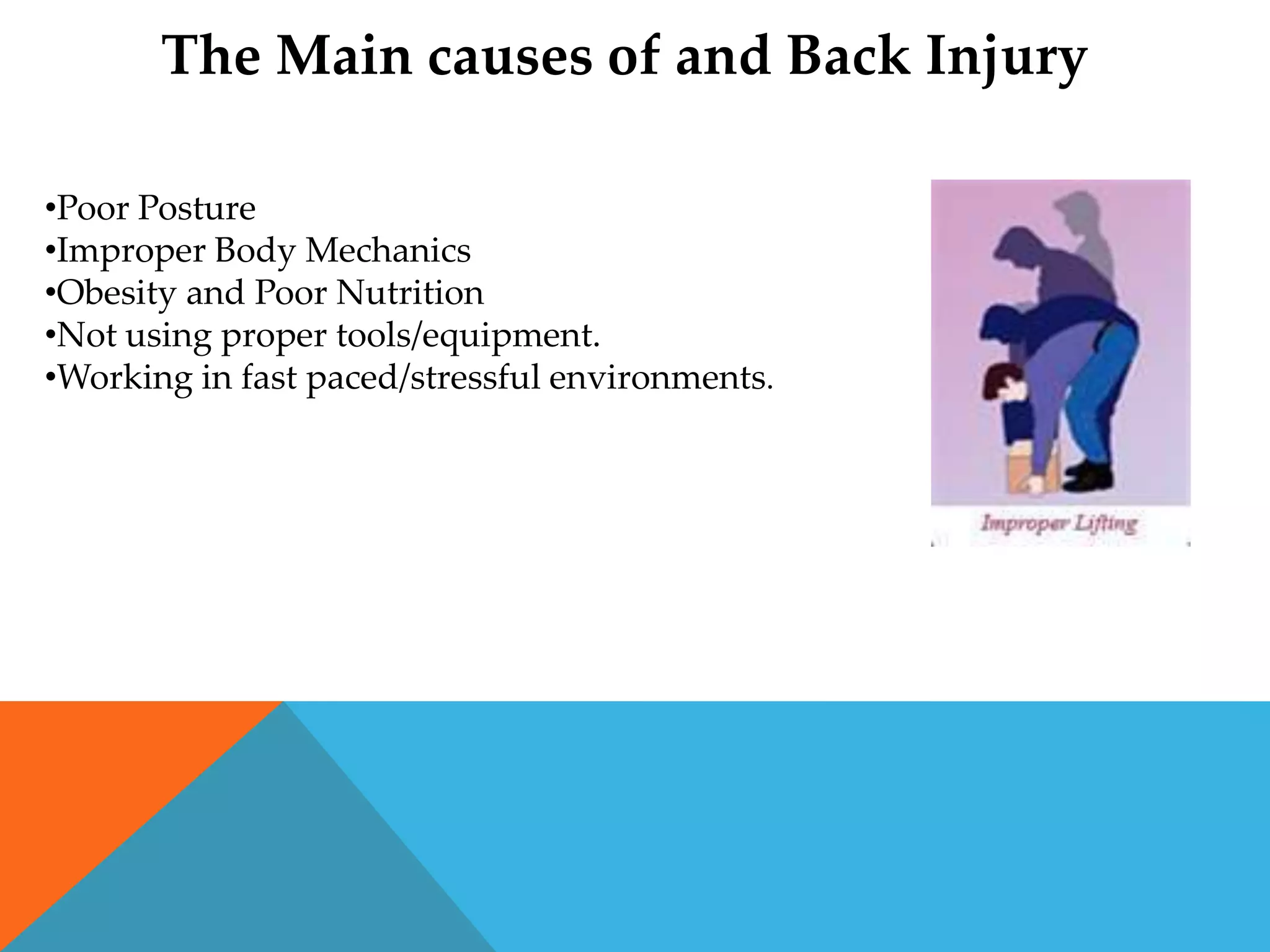 The Main causes of and Back Injury

•Poor Posture
•Improper Body Mechanics
•Obesity and Poor Nutrition
•Not using proper tools/equipment.
•Working in fast paced/stressful environments.

Improper Lifting